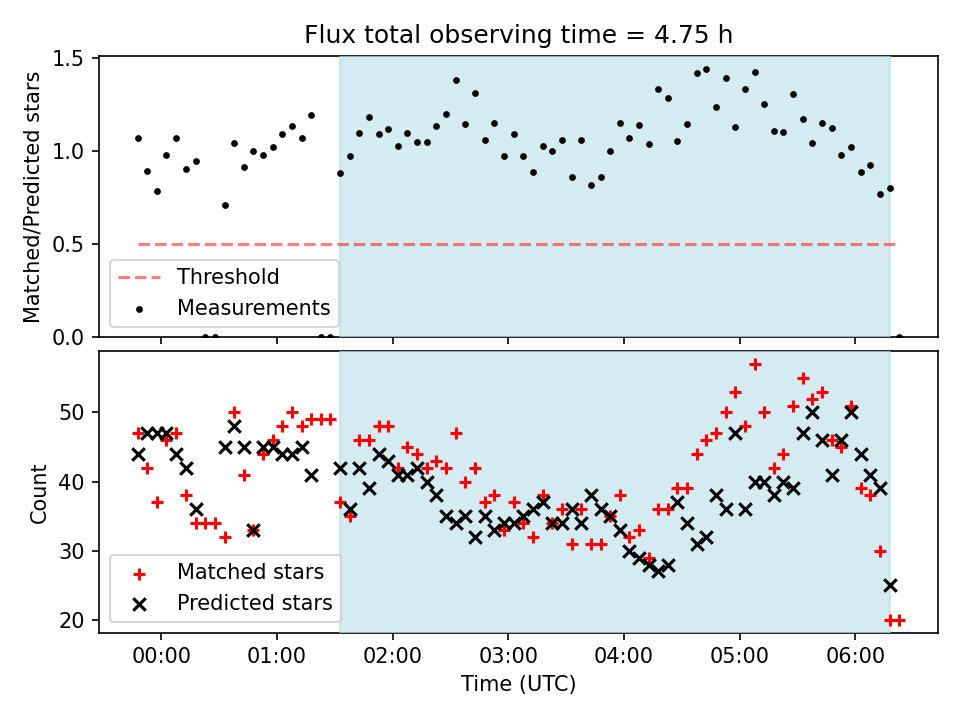 Flux total observing time = 4.75 h

Matched/Predicted stars

1.5
1.0
0.5
0.0

Threshold
Measurements

Count

50
40
30
20

Matched stars
Predicted stars

00:00 01:00 02:00 03:00 04:00 05:00 06:00

Time (UTC)